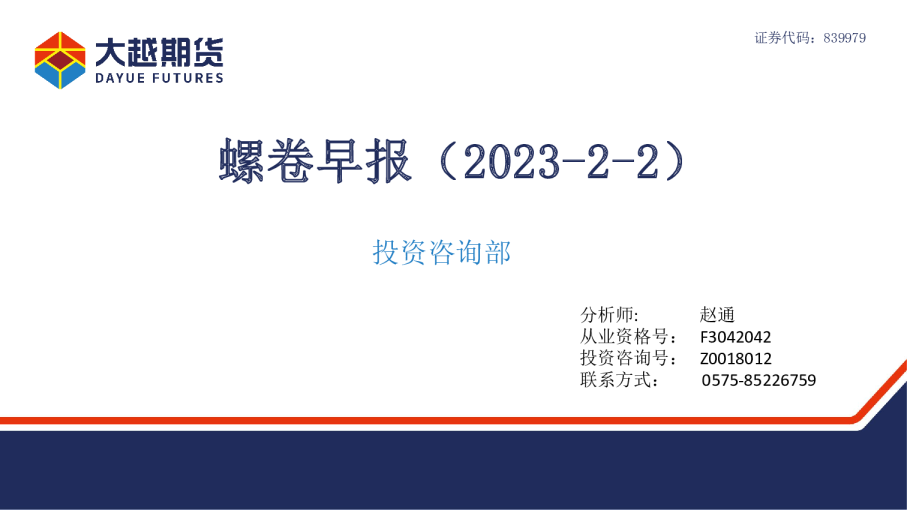 大越期货
DAYUE FUTURES

证券代码：839979

螺卷早报（2023-2-2）

投资咨询部

分析师: 赵通
从业资格号： F3042042
投资咨询号： Z0018012
联系方式： 0575-85226759